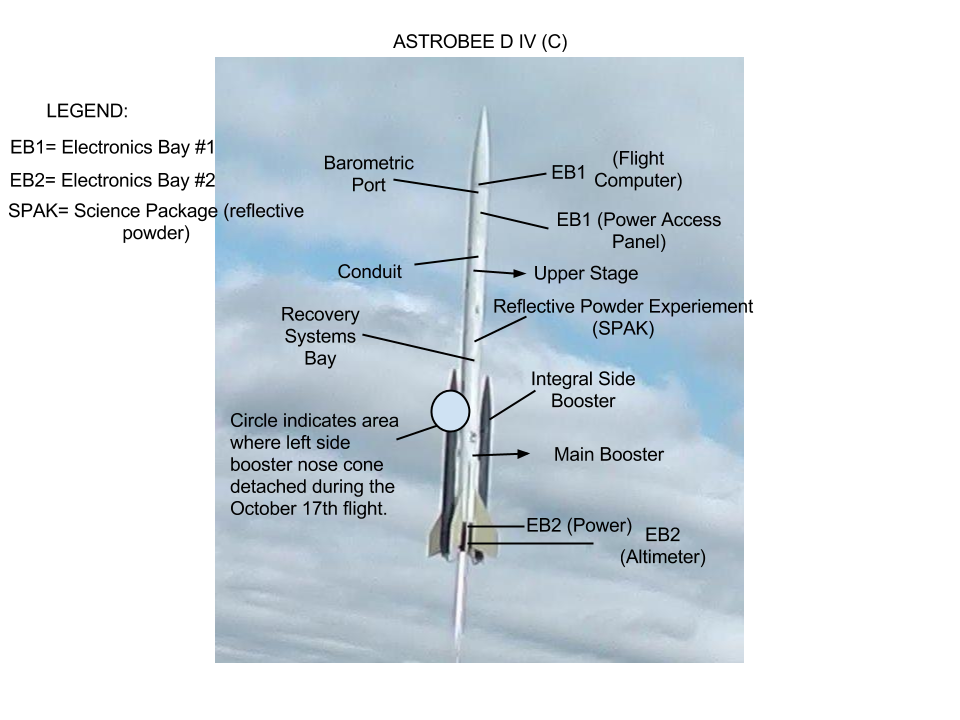 ASTROBEE D IV (C)

LEGEND:

EB1= Electronics Bay #1

EB2= Electronics Bay #2

SPAK= Science Package (reflective powder)

Barometric Port

EB1 (Flight Computer)

EB1 (Power Access Panel)

Conduit

Upper Stage

Recovery Systems Bay

Reflective Powder Experiement (SPAK)

Integral Side Booster

Circle indicates area where left side booster nose cone detached during the October 17th flight.

Main Booster

EB2 (Power)

EB2 (Altimeter)